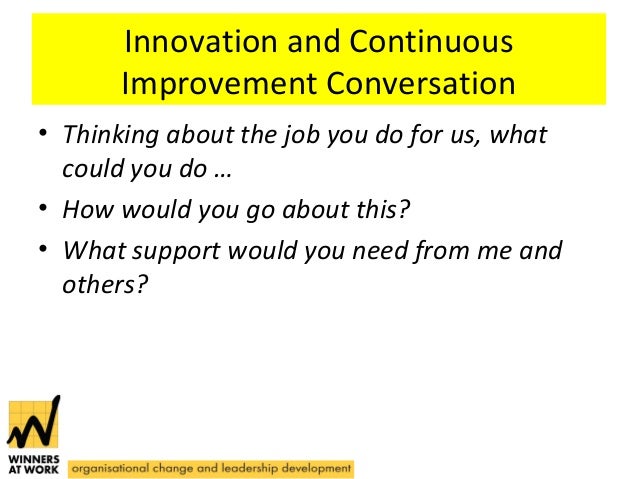 Innovation and Continuous Improvement Conversation

• Thinking about the job you do for us, what could you do …

• How would you go about this?

• What support would you need from me and others?

WINNERS AT WORK

organisational change and leadership development